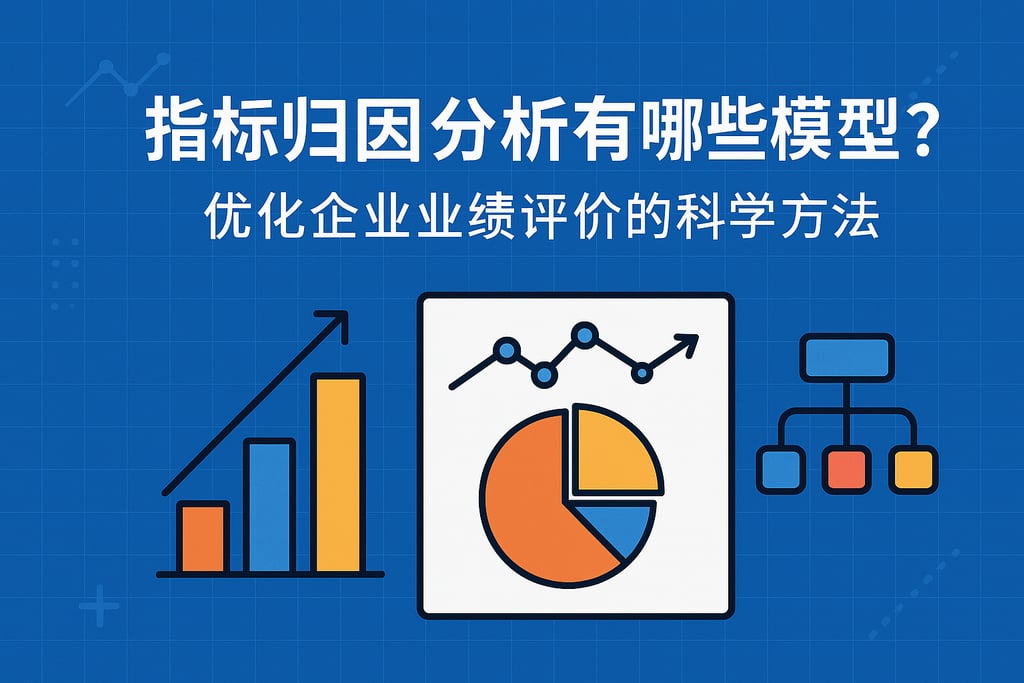 指标归因分析有哪些模型？
优化企业业绩评价的科学方法